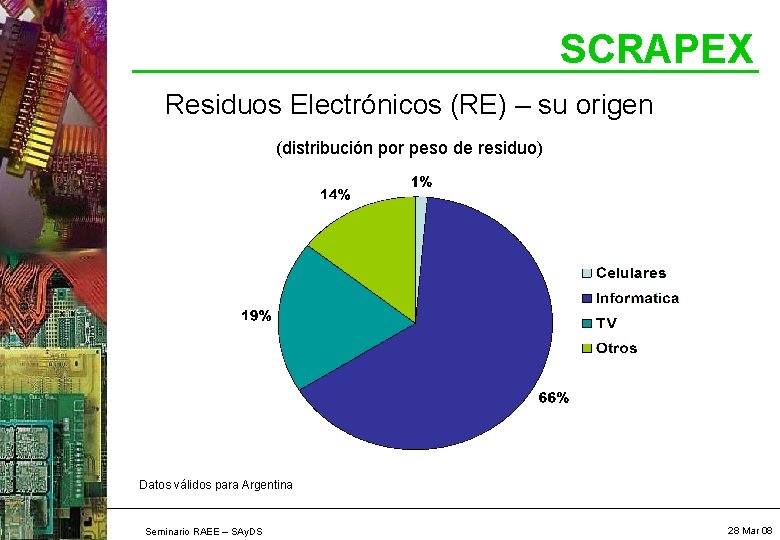 SCRAPEX

Residuos Electrónicos (RE) – su origen

(distribución por peso de residuo)

1%
14%
19%
66%

Celulares
Informatica
TV
Otros

Datos válidos para Argentina

Seminario RAEE – SAyDS

28 Mar 08